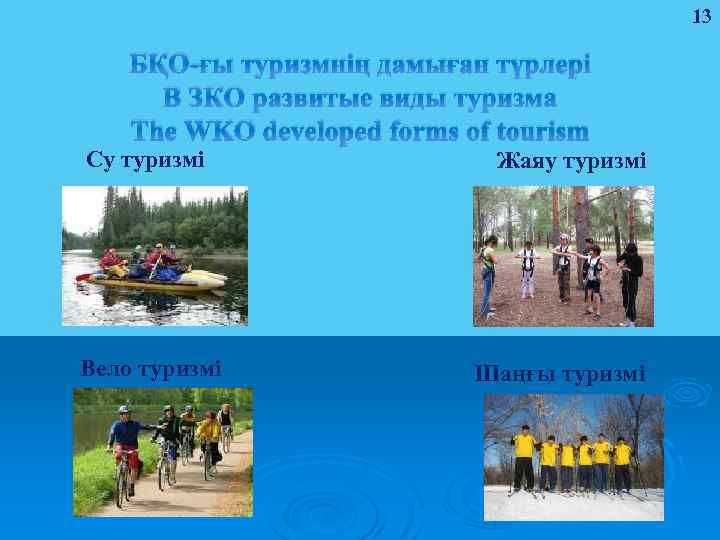 13

БҚО-ғы туризмнің дамыған түрлері
В ЗКО развитые виды туризма
The WKO developed forms of tourism

Су туризмі

Жаяу туризмі

Вело туризмі

Шаңғы туризмі